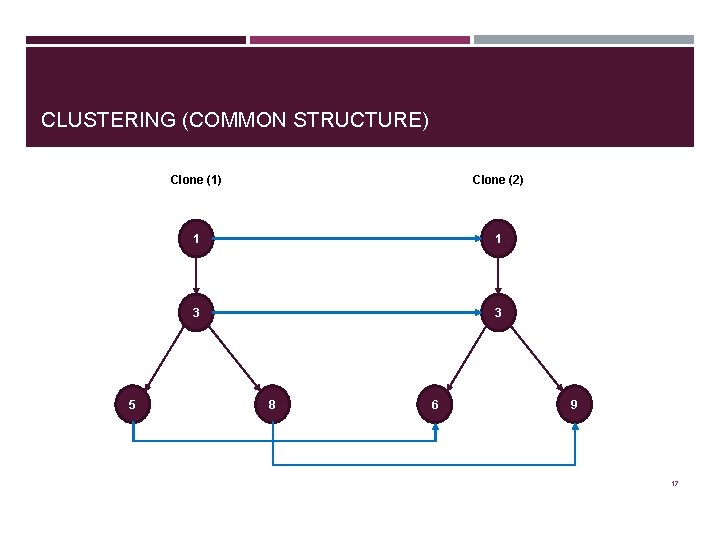 CLUSTERING (COMMON STRUCTURE)

Clone (1)

Clone (2)

1

1

3

3

5

8

6

9

17